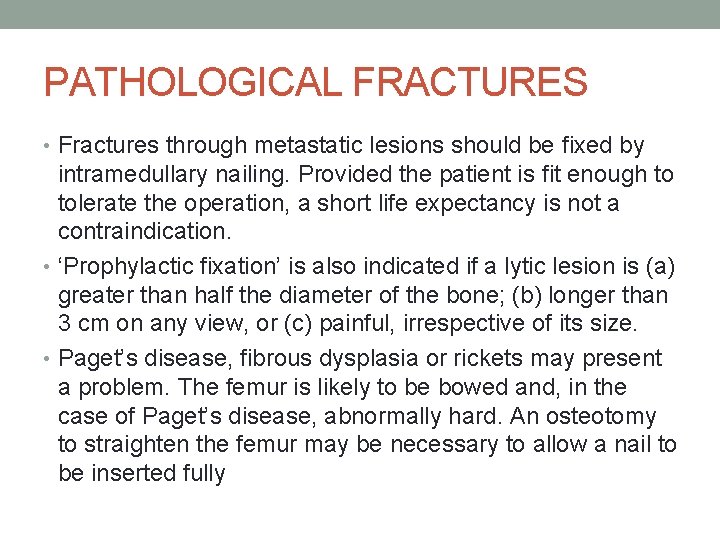 PATHOLOGICAL FRACTURES

• Fractures through metastatic lesions should be fixed by intramedullary nailing. Provided the patient is fit enough to tolerate the operation, a short life expectancy is not a contraindication.

• ‘Prophylactic fixation’ is also indicated if a lytic lesion is (a) greater than half the diameter of the bone; (b) longer than 3 cm on any view, or (c) painful, irrespective of its size.

• Paget’s disease, fibrous dysplasia or rickets may present a problem. The femur is likely to be bowed and, in the case of Paget’s disease, abnormally hard. An osteotomy to straighten the femur may be necessary to allow a nail to be inserted fully